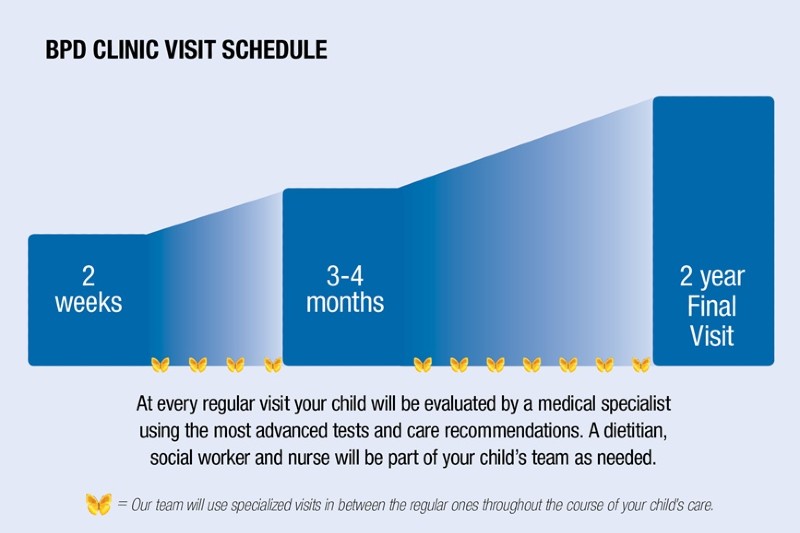 BPD CLINIC VISIT SCHEDULE

2 weeks

3-4 months

2 year Final Visit

At every regular visit your child will be evaluated by a medical specialist using the most advanced tests and care recommendations. A dietitian, social worker and nurse will be part of your child's team as needed.

= Our team will use specialized visits in between the regular ones throughout the course of your child's care.